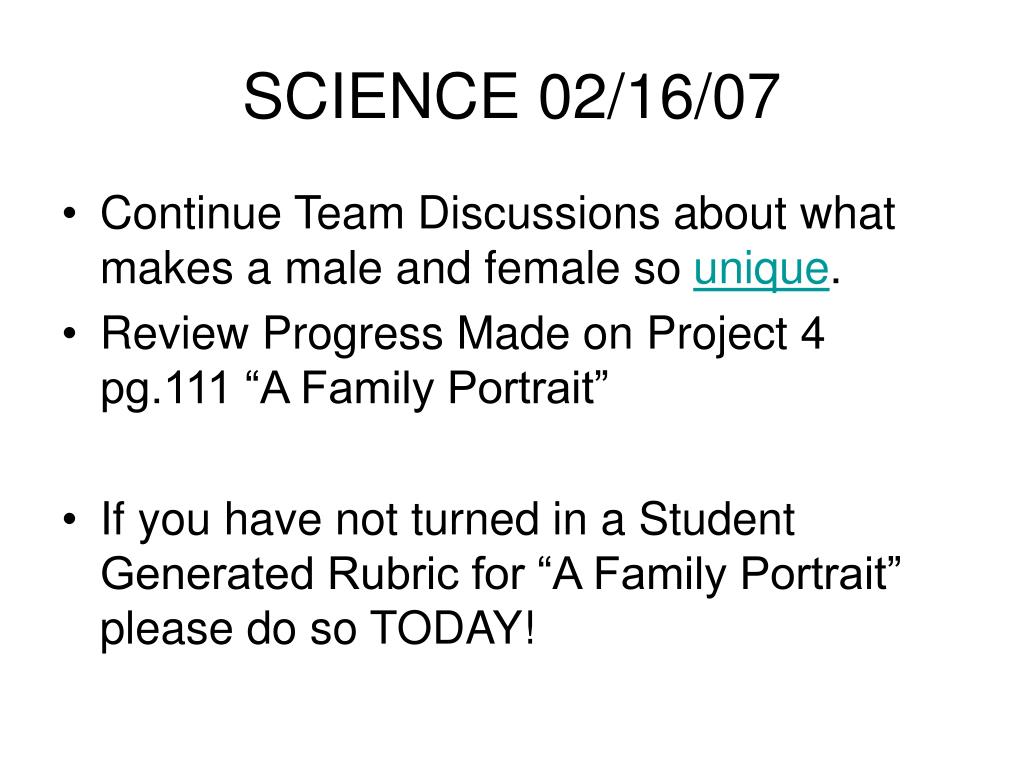 SCIENCE 02/16/07

• Continue Team Discussions about what makes a male and female so unique.
• Review Progress Made on Project 4 pg.111 “A Family Portrait”

• If you have not turned in a Student Generated Rubric for “A Family Portrait” please do so TODAY!